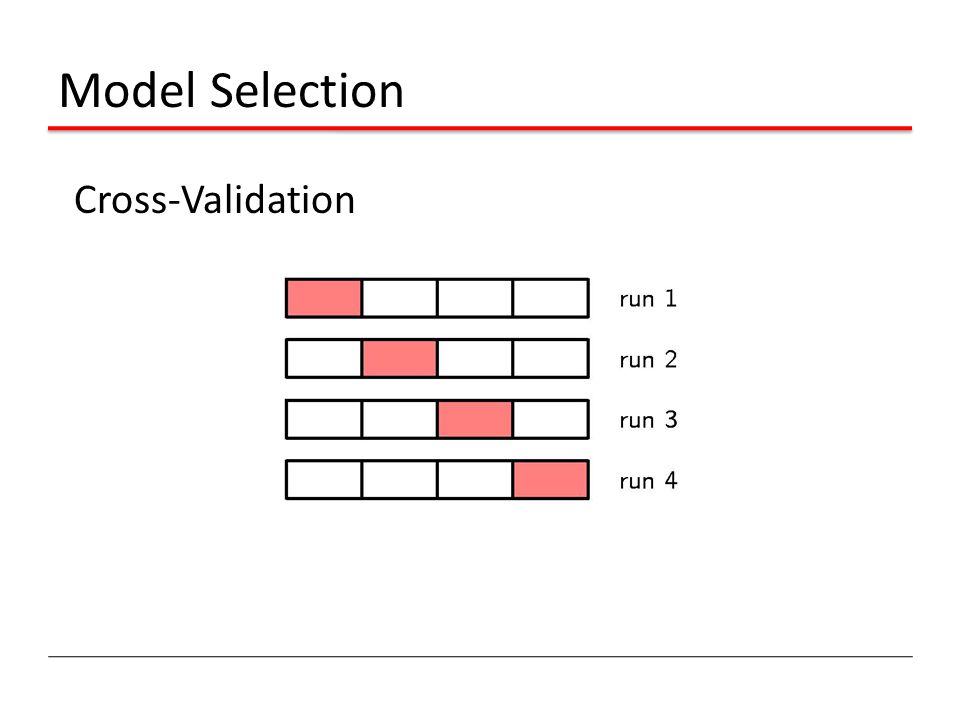 Model Selection

Cross-Validation

run 1

run 2

run 3

run 4